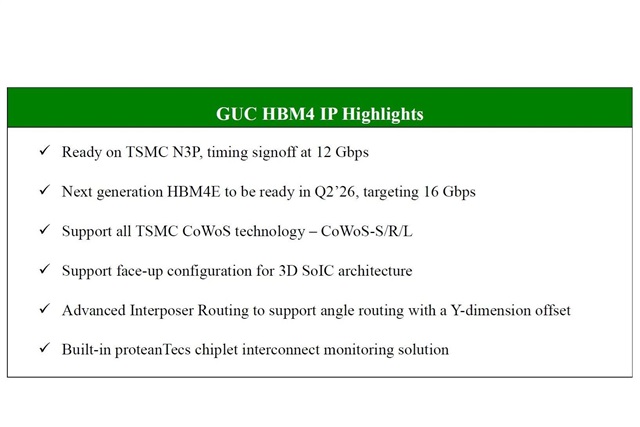 GUC HBM4 IP Highlights

✓ Ready on TSMC N3P, timing signoff at 12 Gbps

✓ Next generation HBM4E to be ready in Q2'26, targeting 16 Gbps

✓ Support all TSMC CoWoS technology – CoWoS-S/R/L

✓ Support face-up configuration for 3D SoIC architecture

✓ Advanced Interposer Routing to support angle routing with a Y-dimension offset

✓ Built-in proteanTecs chiplet interconnect monitoring solution